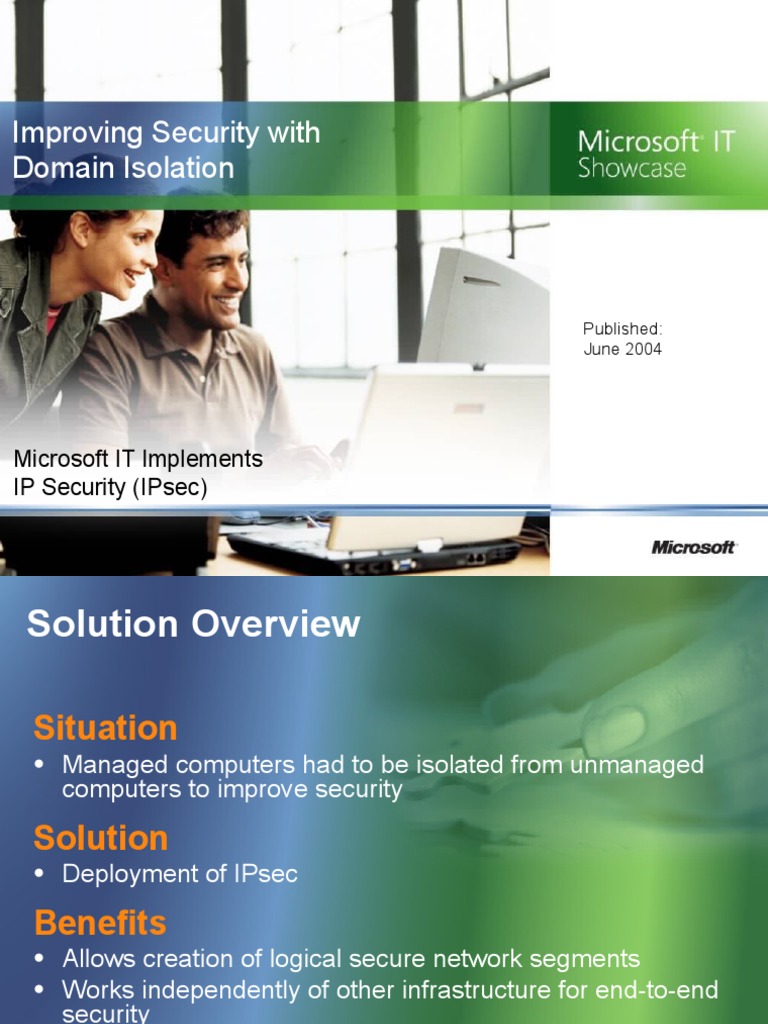 Improving Security with Domain Isolation

Microsoft IT Showcase

Published: June 2004

Microsoft IT Implements IP Security (IPsec)

Microsoft

Solution Overview

Situation

• Managed computers had to be isolated from unmanaged computers to improve security

Solution

• Deployment of IPsec

Benefits

• Allows creation of logical secure network segments
• Works independently of other infrastructure for end-to-end security